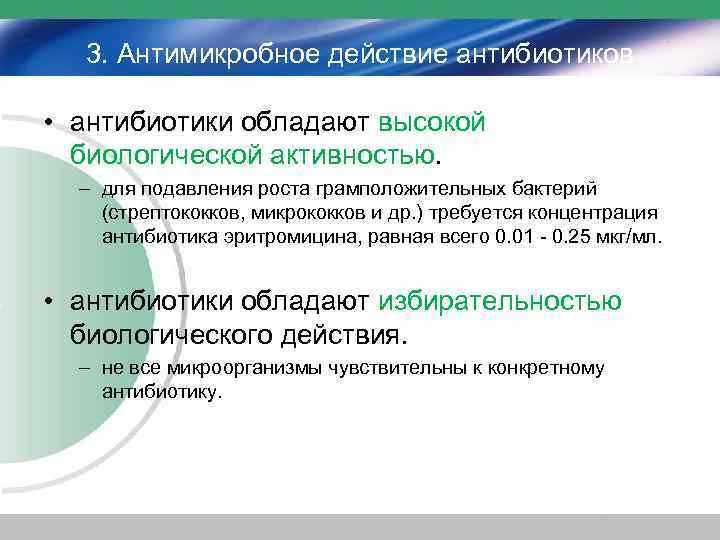 3. Антимикробное действие антибиотиков

• антибиотики обладают высокой биологической активностью.

– для подавления роста грамположительных бактерий (стрептококков, микрококков и др.) требуется концентрация антибиотика эритромицина, равная всего 0.01 - 0.25 мкг/мл.

• антибиотики обладают избирательностью биологического действия.

– не все микроорганизмы чувствительны к конкретному антибиотику.